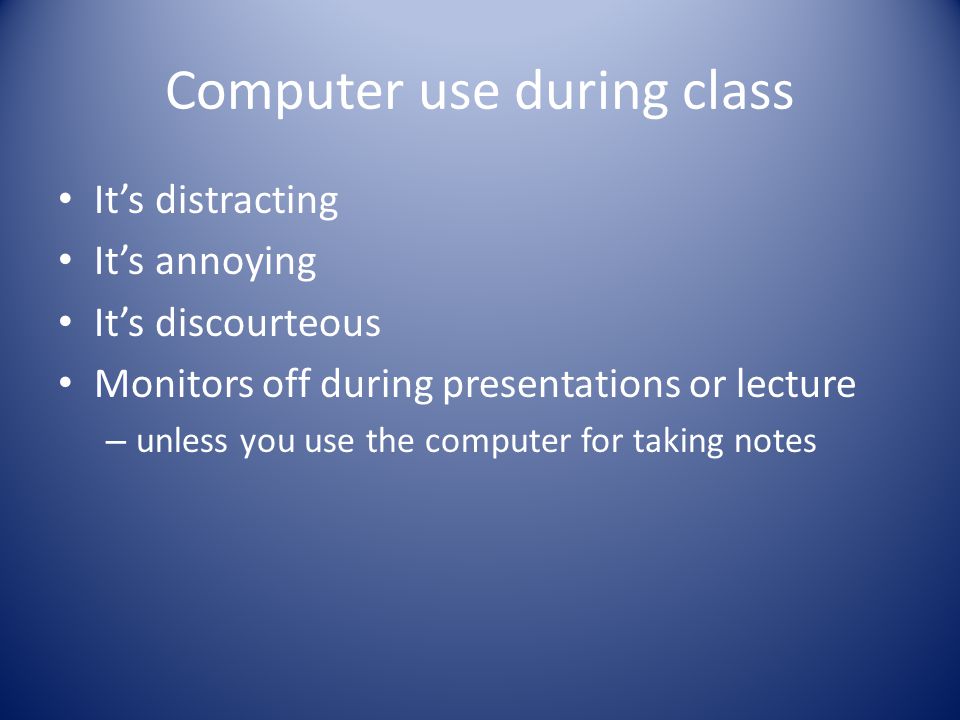 Computer use during class

• It's distracting
• It's annoying
• It's discourteous
• Monitors off during presentations or lecture
  – unless you use the computer for taking notes